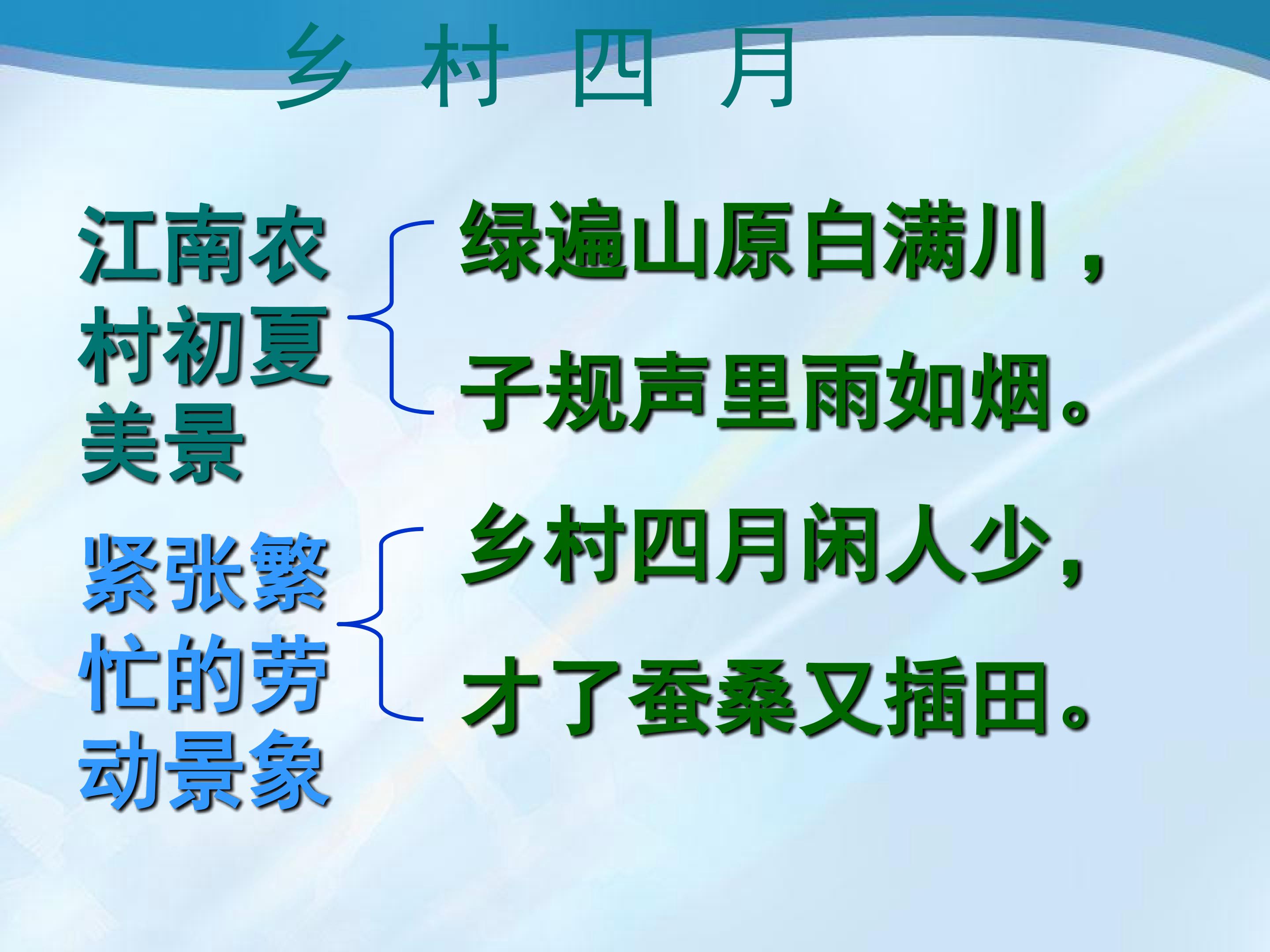 乡 村 四 月

江南农村初夏美景

绿遍山原白满川，
子规声里雨如烟。

紧张繁忙的劳动景象

乡村四月闲人少，
才了蚕桑又插田。